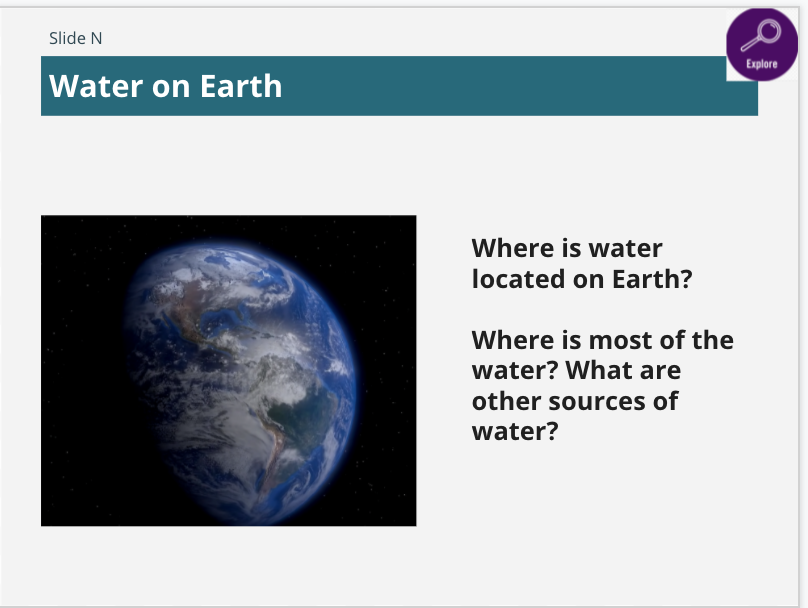 Slide N

Explore

Water on Earth

Where is water located on Earth?

Where is most of the water? What are other sources of water?